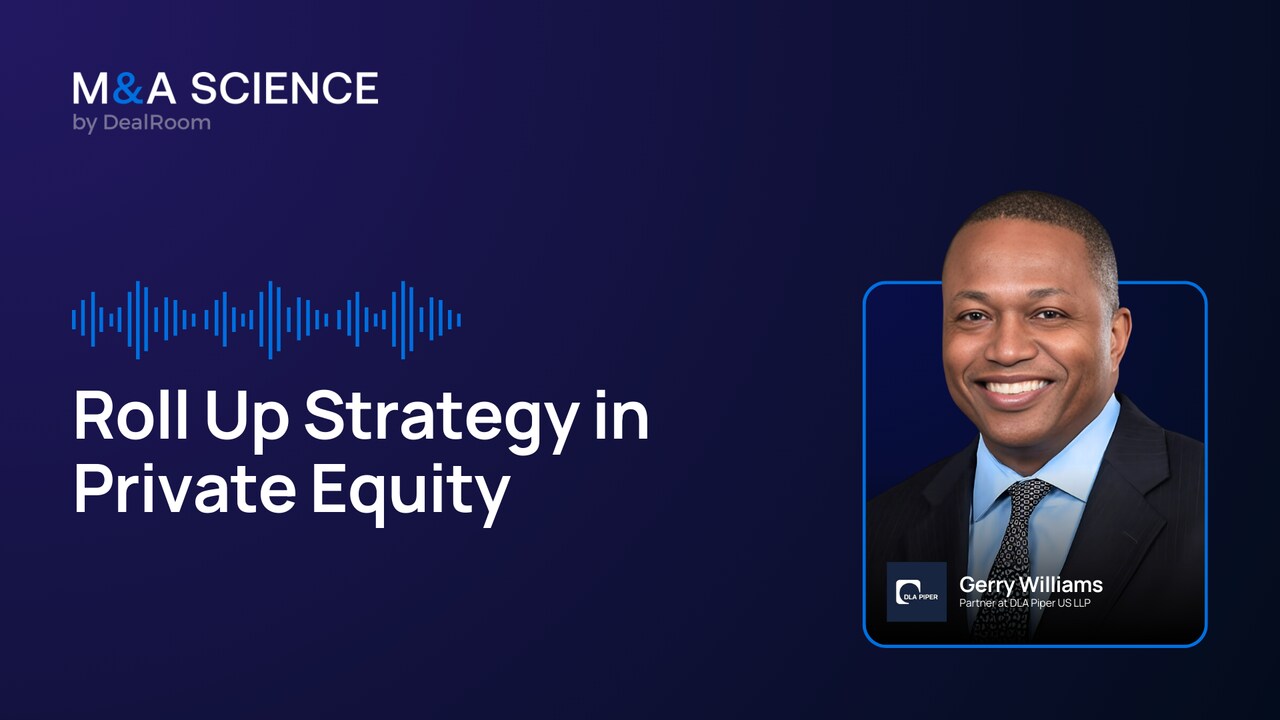 M&A SCIENCE
by DealRoom

Roll Up Strategy in Private Equity

DLA PIPER
Gerry Williams
Partner at DLA Piper US LLP